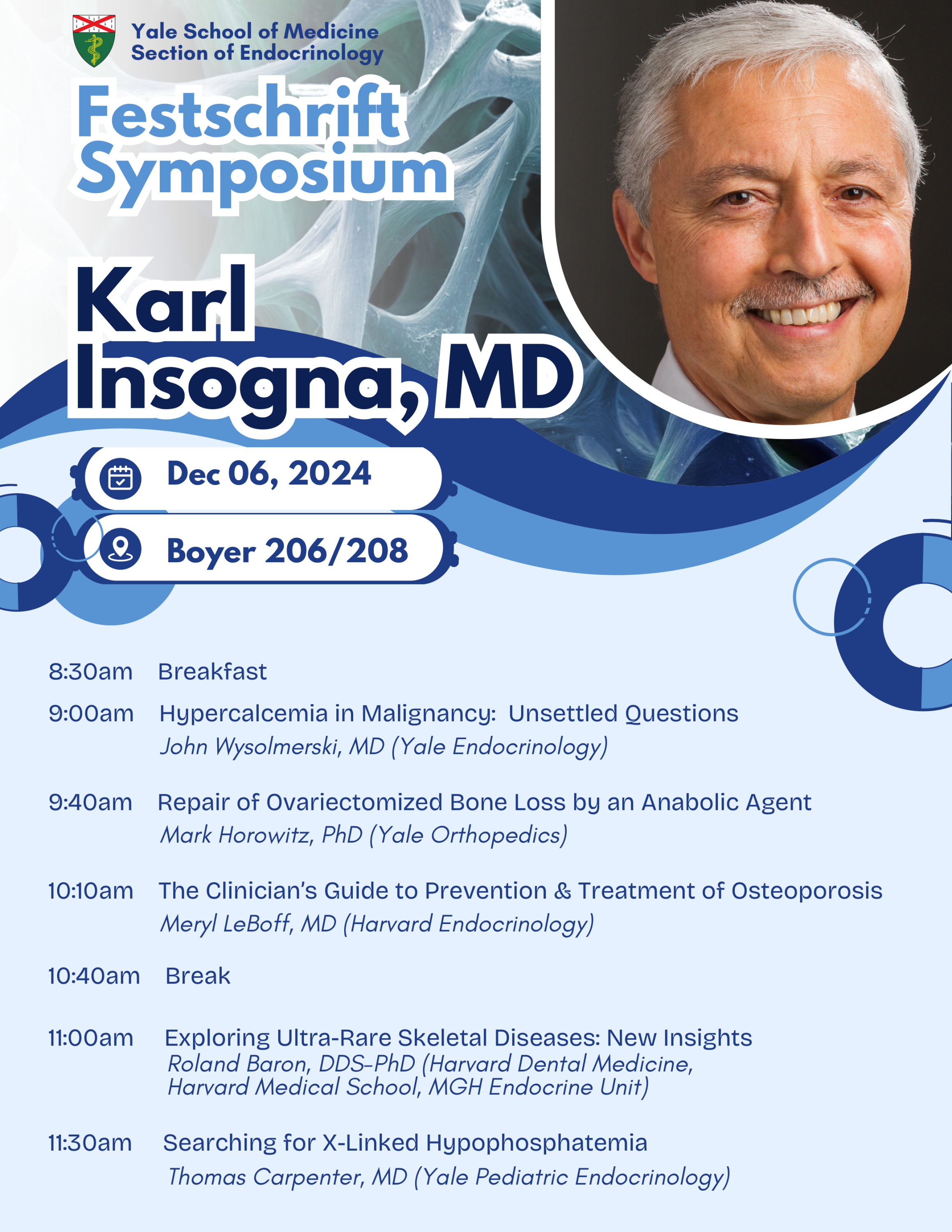 Yale School of Medicine
Section of Endocrinology

Festschrift Symposium

Karl Insogna, MD

Dec 06, 2024

Boyer 206/208

8:30am Breakfast

9:00am Hypercalcemia in Malignancy: Unsettled Questions
John Wysolmerski, MD (Yale Endocrinology)

9:40am Repair of Ovariectomized Bone Loss by an Anabolic Agent
Mark Horowitz, PhD (Yale Orthopedics)

10:10am The Clinician's Guide to Prevention & Treatment of Osteoporosis
Meryl LeBoff, MD (Harvard Endocrinology)

10:40am Break

11:00am Exploring Ultra-Rare Skeletal Diseases: New Insights
Roland Baron, DDS-PhD (Harvard Dental Medicine, Harvard Medical School, MGH Endocrine Unit)

11:30am Searching for X-Linked Hypophosphatemia
Thomas Carpenter, MD (Yale Pediatric Endocrinology)